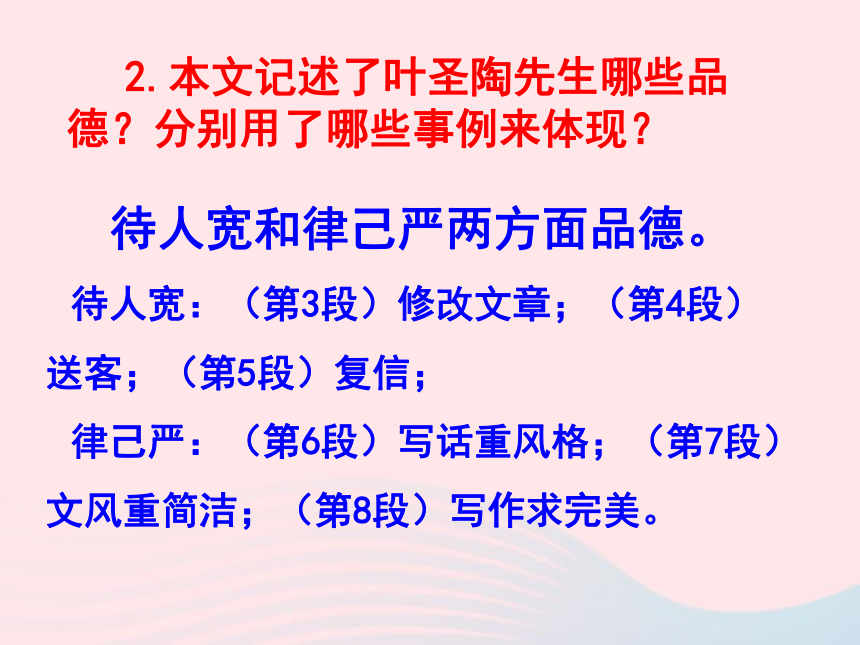 2. 本文记述了叶圣陶先生哪些品德？分别用了哪些事例来体现？

待人宽和律己严两方面品德。

待人宽：（第3段）修改文章；（第4段）送客；（第5段）复信；

律己严：（第6段）写话重风格；（第7段）文风重简洁；（第8段）写作求完美。